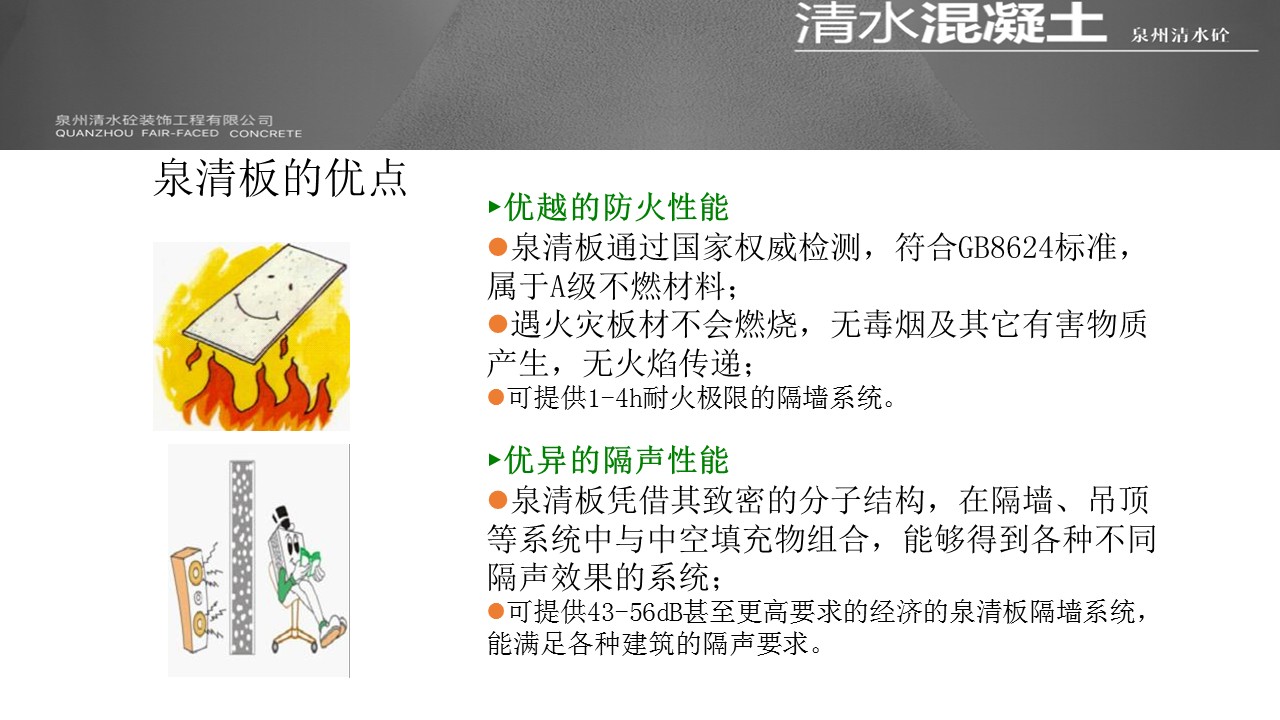 清水混凝土 泉州清水砼

泉州清水砼装饰工程有限公司
QUANZHOU FAIR-FACED CONCRETE

泉清板的优点

▸优越的防火性能

●泉清板通过国家权威检测，符合GB8624标准，属于A级不燃材料；

●遇火灾板材不会燃烧，无毒烟及其它有害物质产生，无火焰传递；

●可提供1-4h耐火极限的隔墙系统。

▸优异的隔声性能

●泉清板凭借其致密的分子结构，在隔墙、吊顶等系统中与中空填充物组合，能够得到各种不同隔声效果的系统；

●可提供43-56dB甚至更高要求的经济的泉清板隔墙系统，能满足各种建筑的隔声要求。